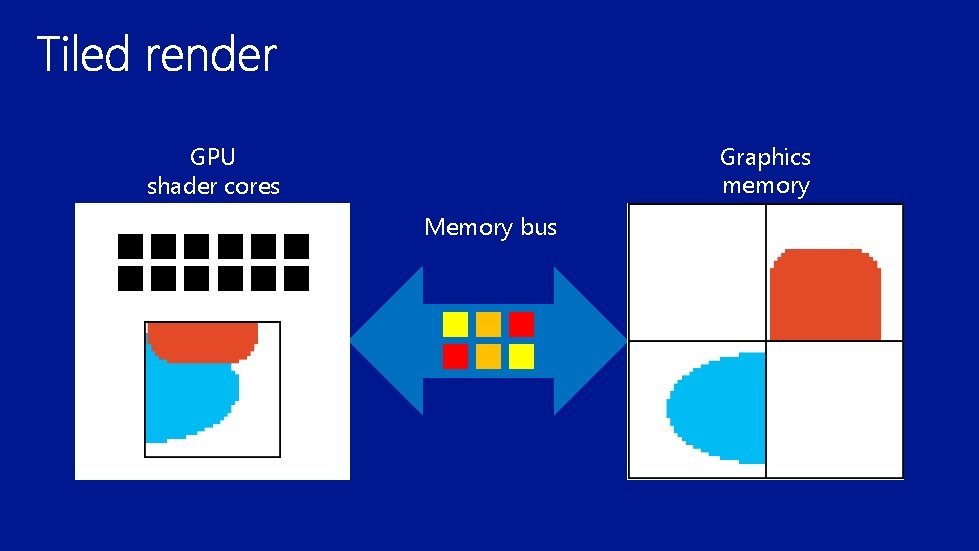 Tiled render

GPU
shader cores

Memory bus

Graphics
memory